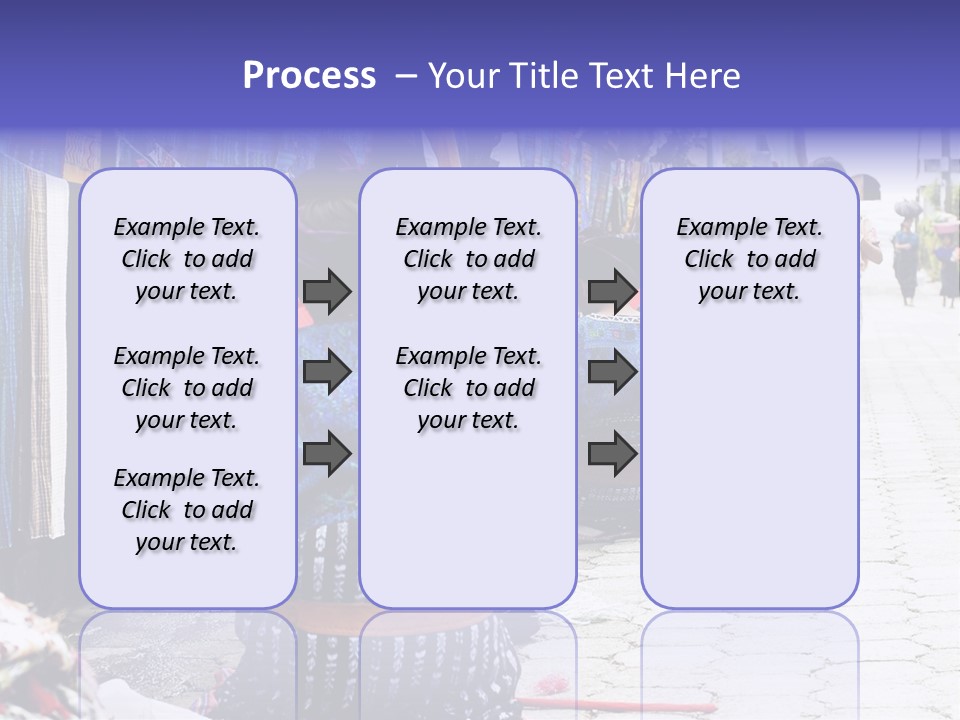 Process – Your Title Text Here

Example Text. Click to add your text.

Example Text. Click to add your text.

Example Text. Click to add your text.

Example Text. Click to add your text.

Example Text. Click to add your text.

Example Text. Click to add your text.